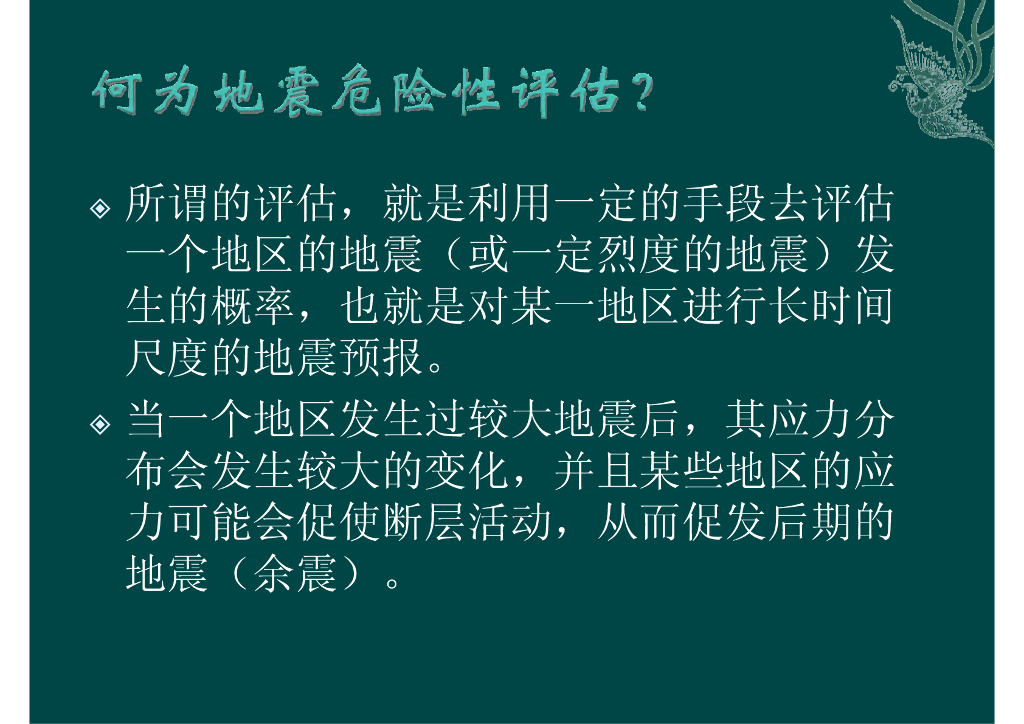 何为地震危险性评估？

◈ 所谓的评估，就是利用一定的手段去评估一个地区的地震（或一定烈度的地震）发生的概率，也就是对某一地区进行长时间尺度的地震预报。

◈ 当一个地区发生过较大地震后，其应力分布会发生较大的变化，并且某些地区的应力可能会促使断层活动，从而促发后期的地震（余震）。